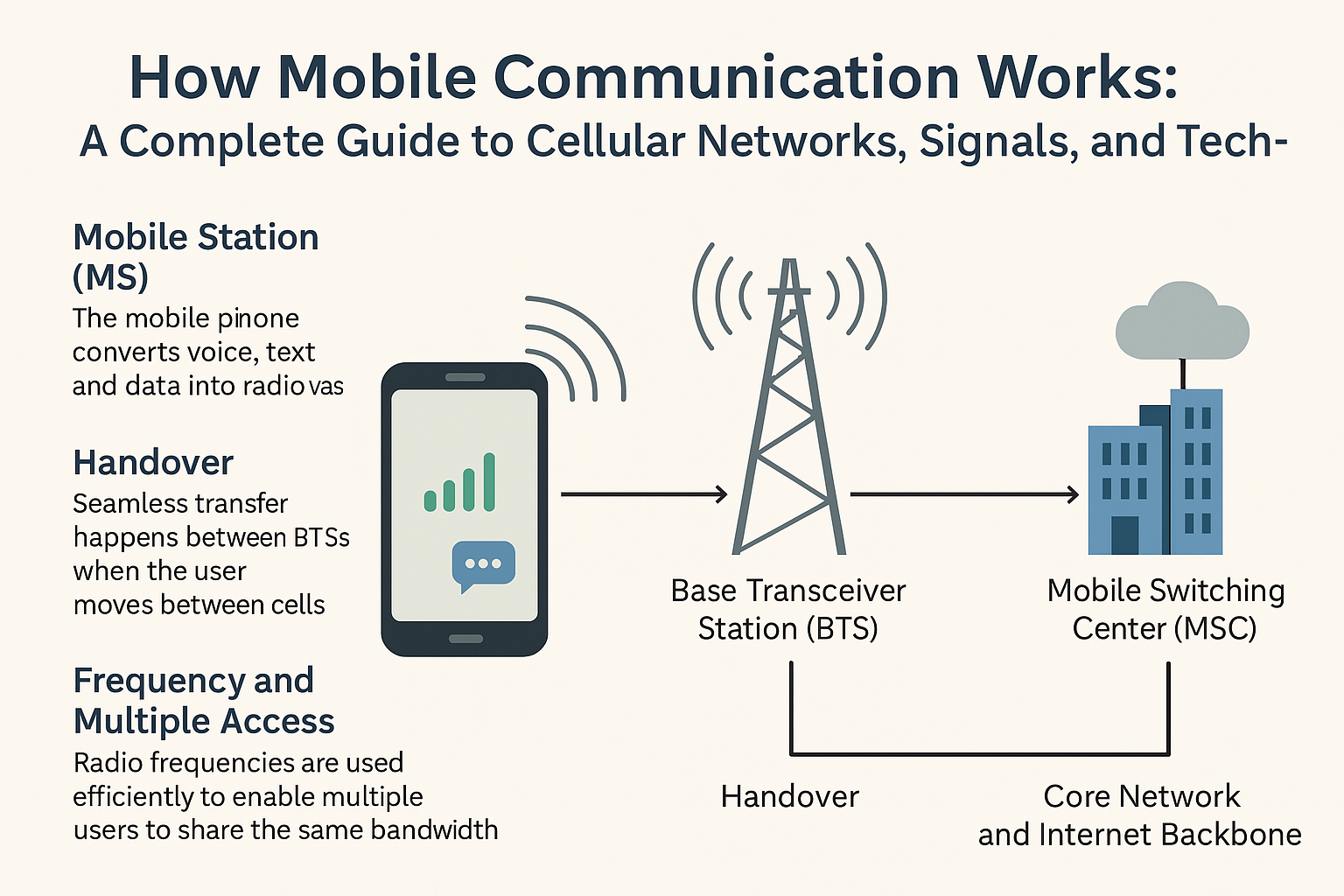 How Mobile Communication Works:
A Complete Guide to Cellular Networks, Signals, and Tech-

Mobile Station (MS)
The mobile pinone converts voice, text and data into radio vas

Handover
Seamless transfer happens between BTSs when the user moves between cells

Frequency and Multiple Access
Radio frequencies are used efficiently to enable multiple users to share the same bandwidth

Base Transceiver Station (BTS)

Mobile Switching Center (MSC)

Handover

Core Network and Internet Backbone